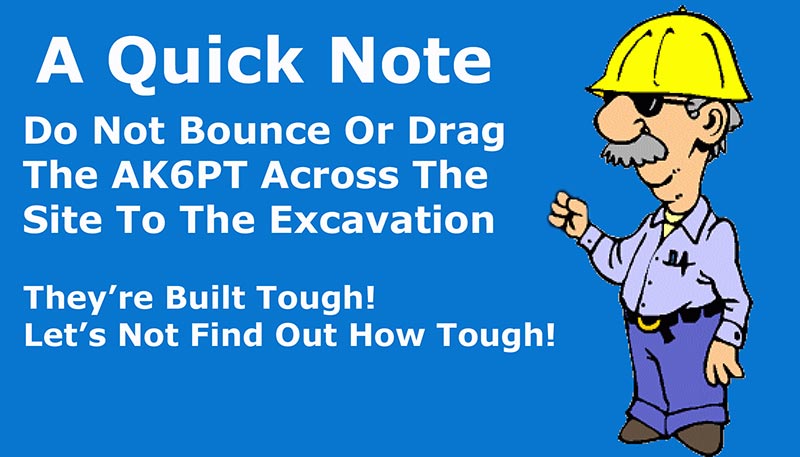 A Quick Note

Do Not Bounce Or Drag The AK6PT Across The Site To The Excavation

They're Built Tough!
Let's Not Find Out How Tough!